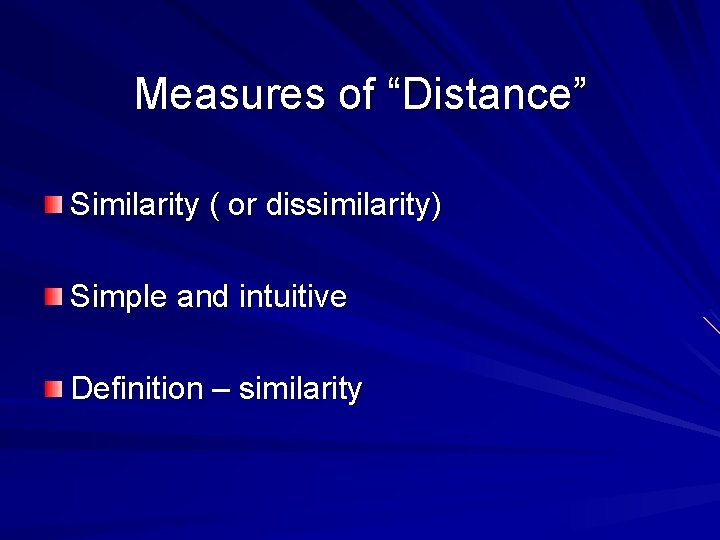 Measures of “Distance”

Similarity ( or dissimilarity)

Simple and intuitive

Definition – similarity